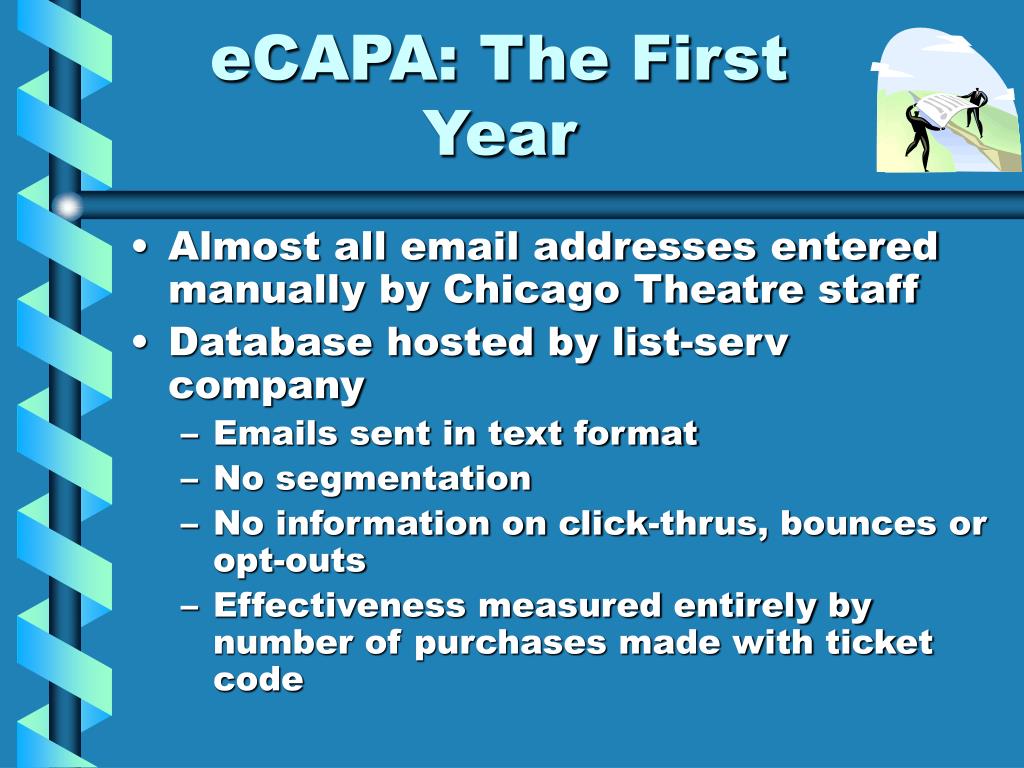 eCAPA: The First Year

• Almost all email addresses entered manually by Chicago Theatre staff
• Database hosted by list-serv company
– Emails sent in text format
– No segmentation
– No information on click-thrus, bounces or opt-outs
– Effectiveness measured entirely by number of purchases made with ticket code